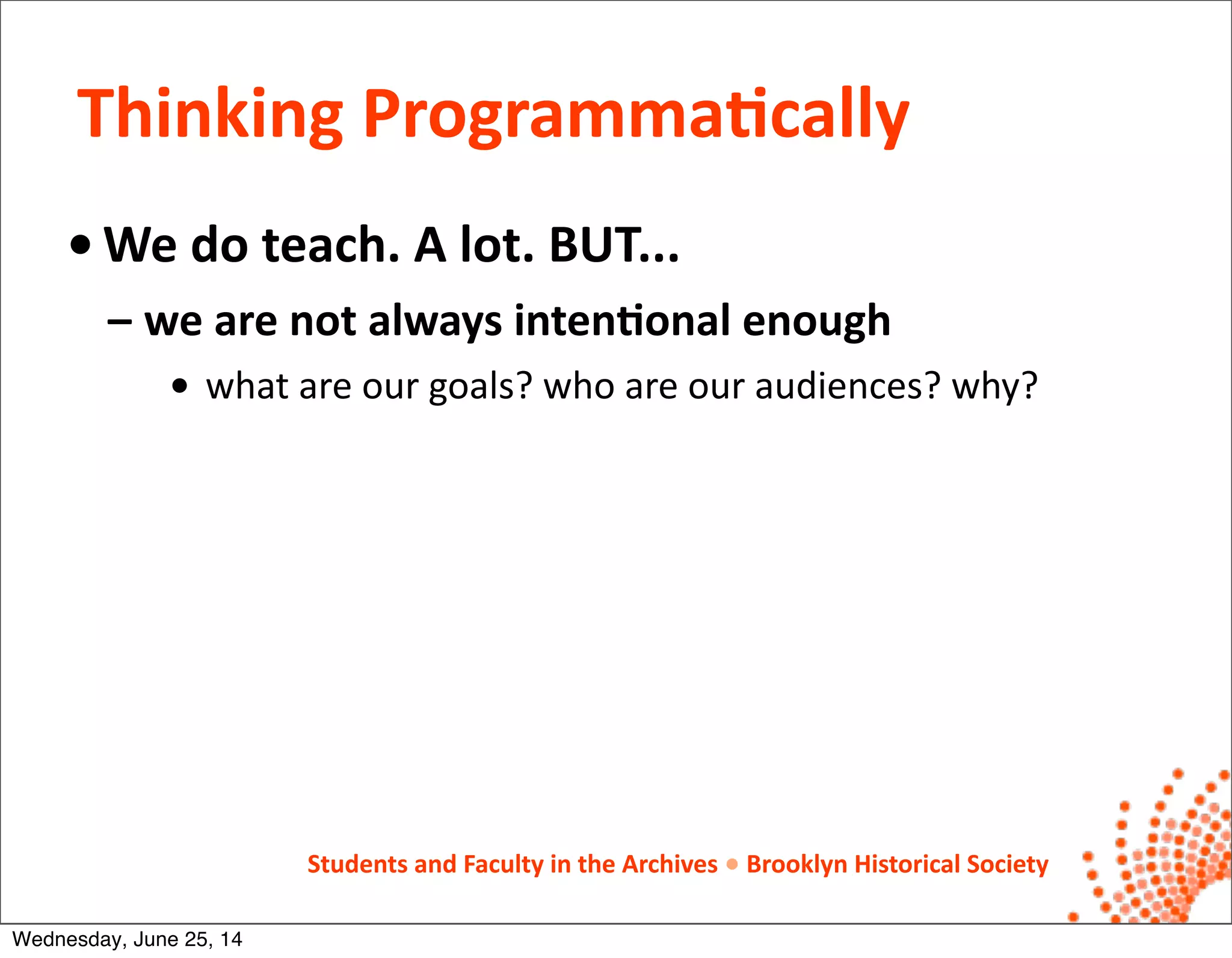 Thinking Programmatically

• We do teach. A lot. BUT...

– we are not always intentional enough

• what are our goals? who are our audiences? why?

Students and Faculty in the Archives • Brooklyn Historical Society

Wednesday, June 25, 14